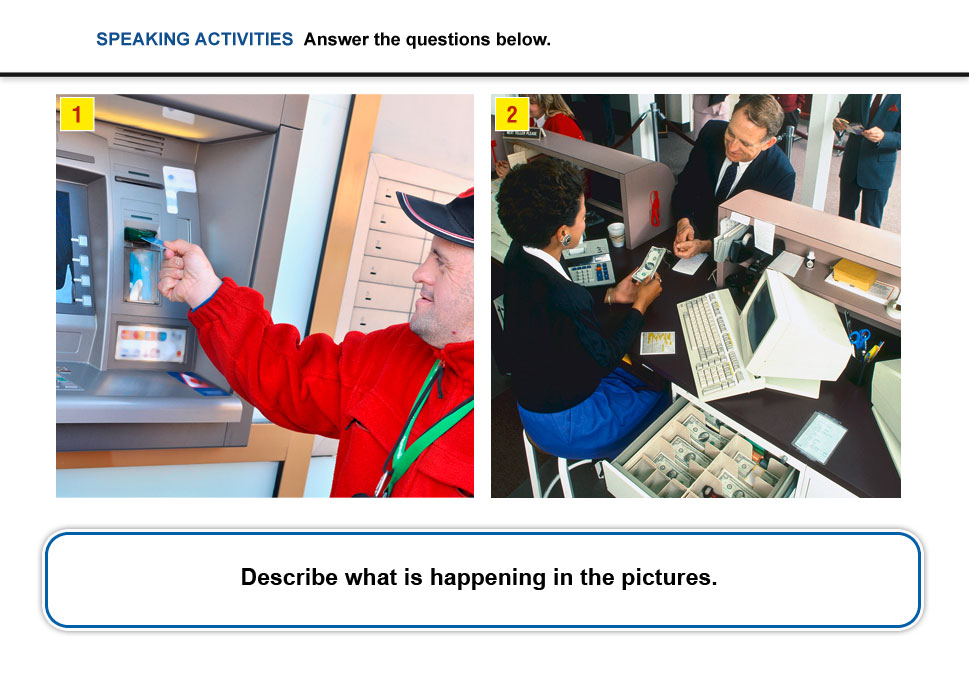 SPEAKING ACTIVITIES Answer the questions below.

1

2

Describe what is happening in the pictures.